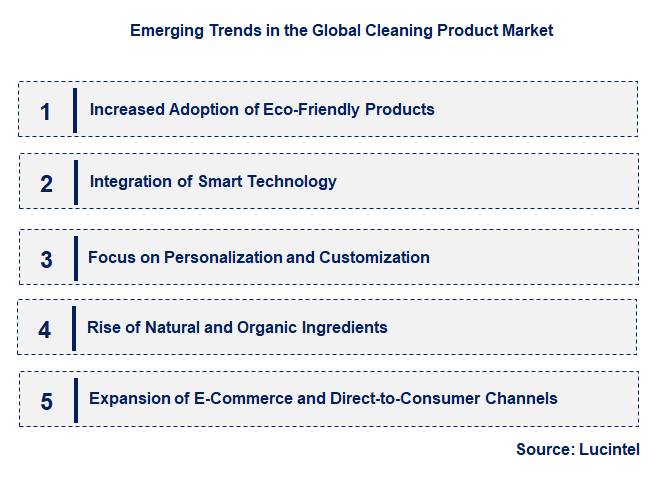 Emerging Trends in the Global Cleaning Product Market

1 Increased Adoption of Eco-Friendly Products

2 Integration of Smart Technology

3 Focus on Personalization and Customization

4 Rise of Natural and Organic Ingredients

5 Expansion of E-Commerce and Direct-to-Consumer Channels

Source: Lucintel